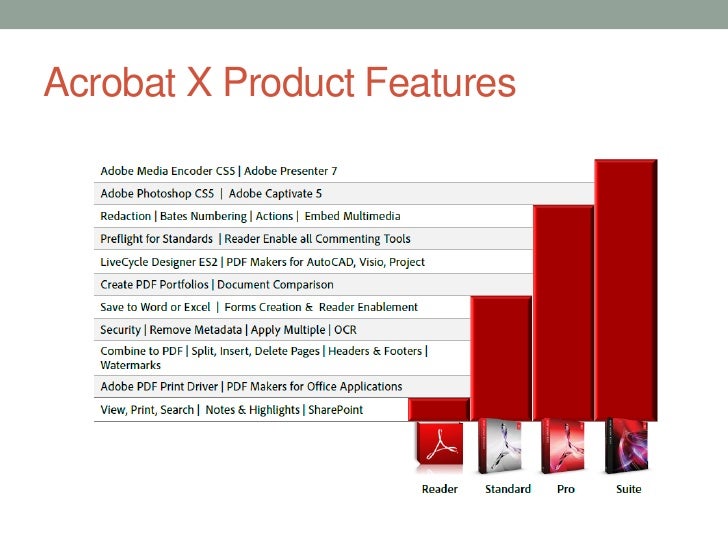 Acrobat X Product Features

Adobe Media Encoder CS5 | Adobe Presenter 7

Adobe Photoshop CS5 | Adobe Captivate 5

Redaction | Bates Numbering | Actions | Embed Multimedia

Preflight for Standards | Reader Enable all Commenting Tools

LiveCycle Designer ES2 | PDF Makers for AutoCAD, Visio, Project

Create PDF Portfolios | Document Comparison

Save to Word or Excel | Forms Creation & Reader Enablement

Security | Remove Metadata | Apply Multiple | OCR

Combine to PDF | Split, Insert, Delete Pages | Headers & Footers | Watermarks

Adobe PDF Print Driver | PDF Makers for Office Applications

View, Print, Search | Notes & Highlights | SharePoint

Reader Standard Pro Suite